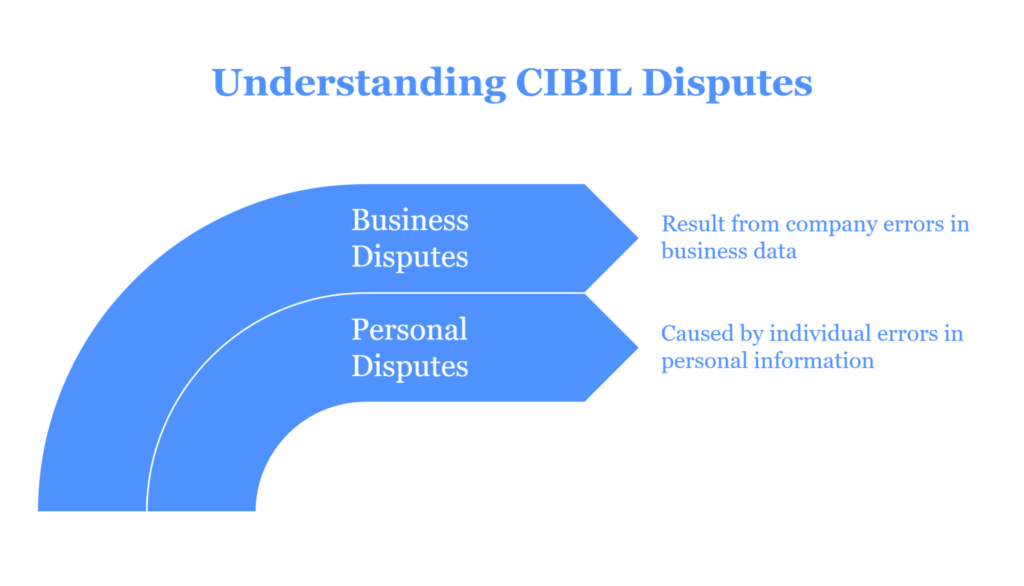 Understanding CIBIL Disputes

Business Disputes

Result from company errors in business data

Personal Disputes

Caused by individual errors in personal information